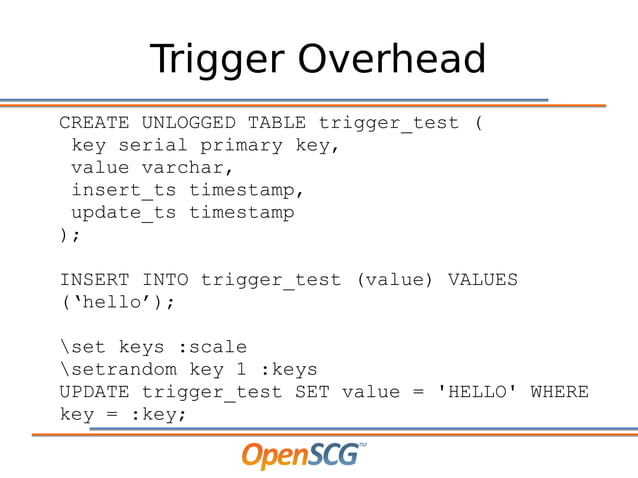 Trigger Overhead

CREATE UNLOGGED TABLE trigger_test (
key serial primary key,
value varchar,
insert_ts timestamp,
update_ts timestamp
);

INSERT INTO trigger_test (value) VALUES
(‘hello’);

\set keys :scale
\setrandom key 1 :keys
UPDATE trigger_test SET value = 'HELLO' WHERE
key = :key;

OpenSCG™